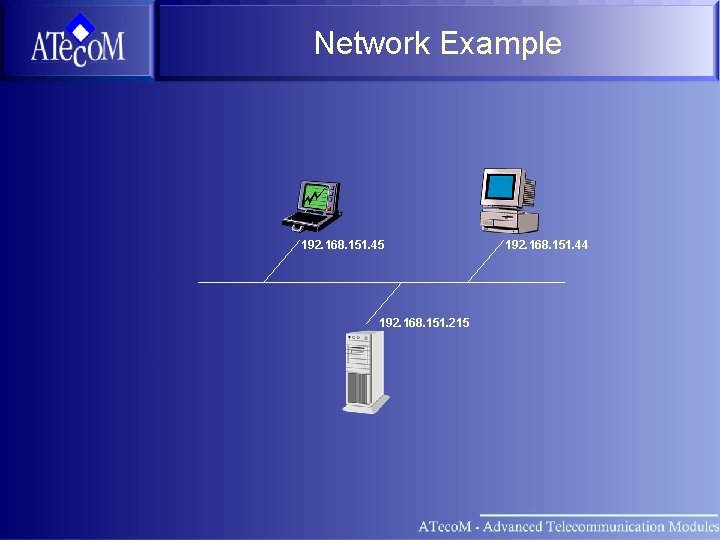 ATecoM

Network Example

192.168.151.45

192.168.151.44

192.168.151.215

ATecoM - Advanced Telecommunication Modules